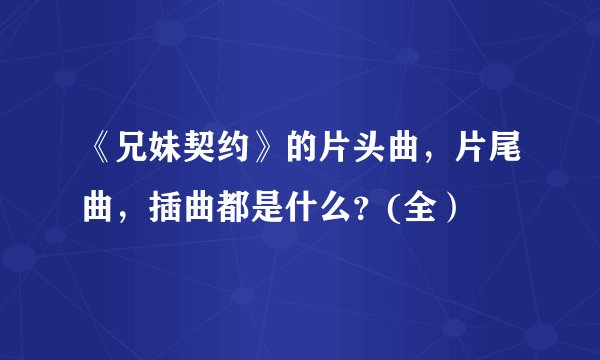 《兄妹契约》的片头曲，片尾曲，插曲都是什么？(全）